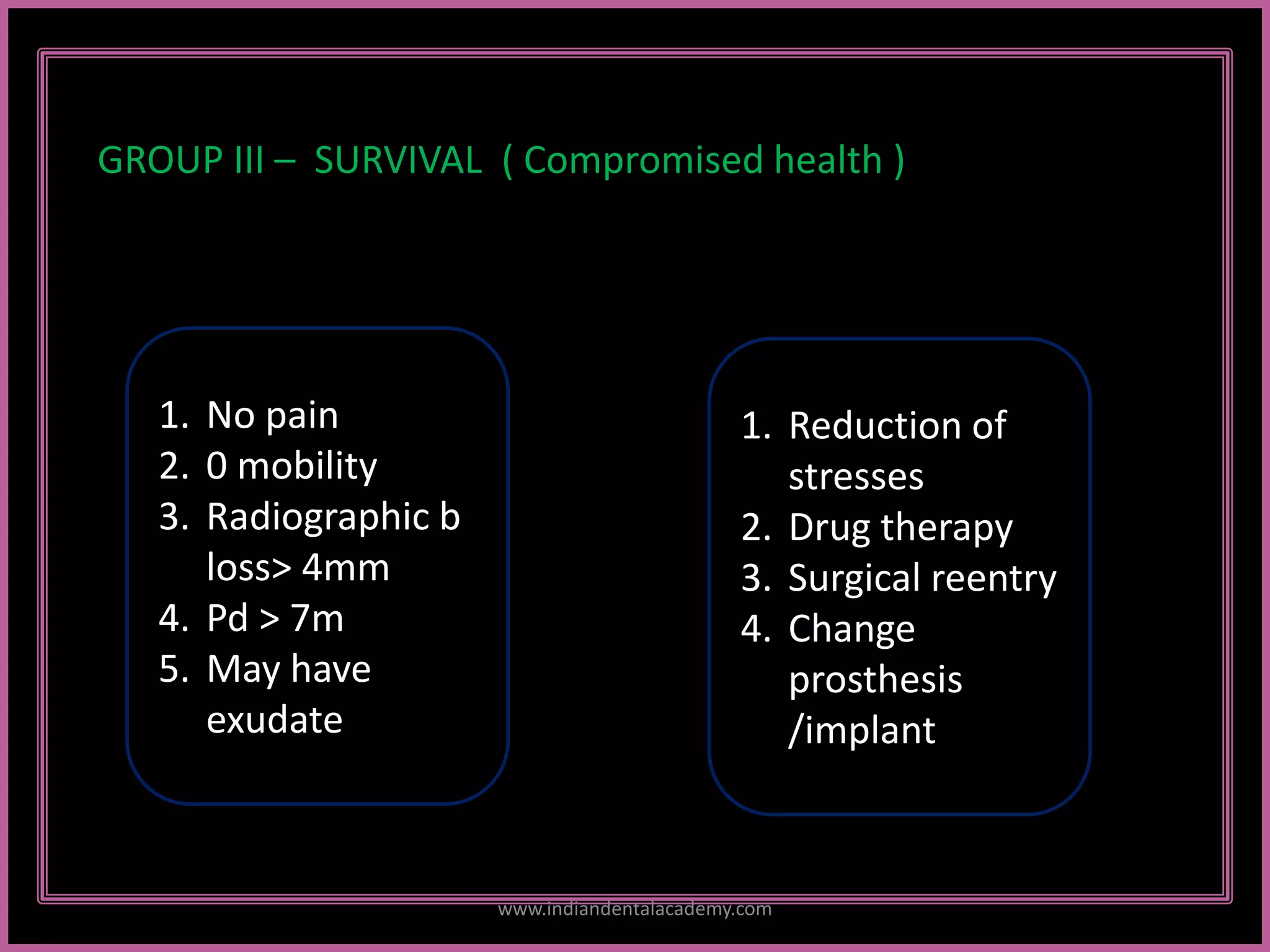 GROUP III – SURVIVAL ( Compromised health )

1. No pain
2. 0 mobility
3. Radiographic b loss> 4mm
4. Pd > 7m
5. May have exudate

1. Reduction of stresses
2. Drug therapy
3. Surgical reentry
4. Change prosthesis /implant

www.indiandentalacademy.com